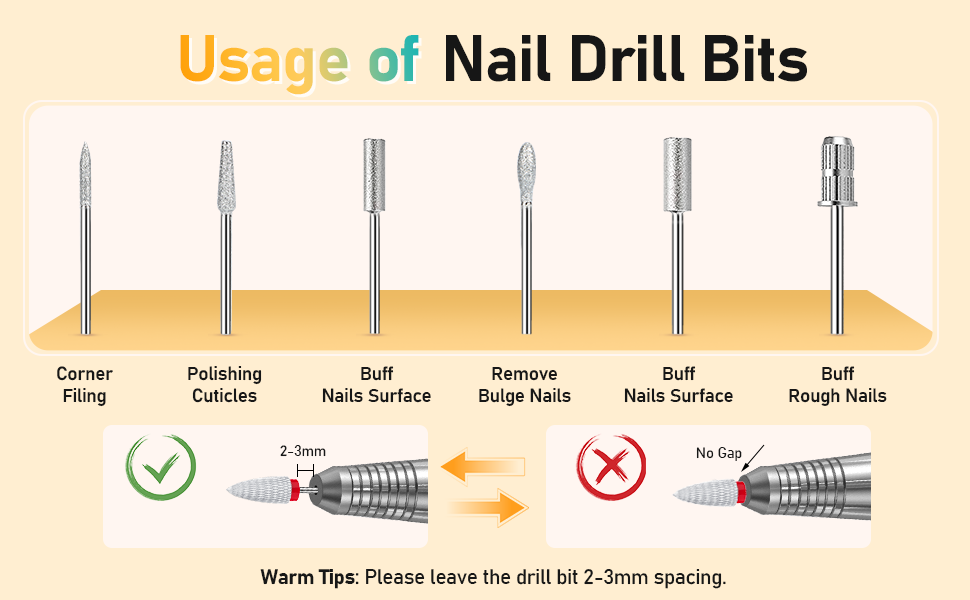 Usage of Nail Drill Bits

Corner Filing

Polishing Cuticles

Buff Nails Surface

Remove Bulge Nails

Buff Nails Surface

Buff Rough Nails

2-3mm

No Gap

Warm Tips: Please leave the drill bit 2-3mm spacing.